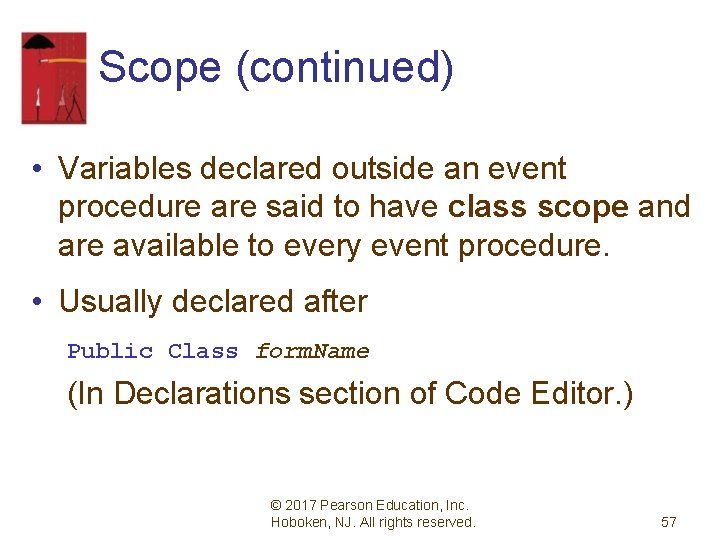 Scope (continued)

• Variables declared outside an event procedure are said to have class scope and are available to every event procedure.

• Usually declared after

Public Class formName

(In Declarations section of Code Editor.)

© 2017 Pearson Education, Inc. Hoboken, NJ. All rights reserved.

57